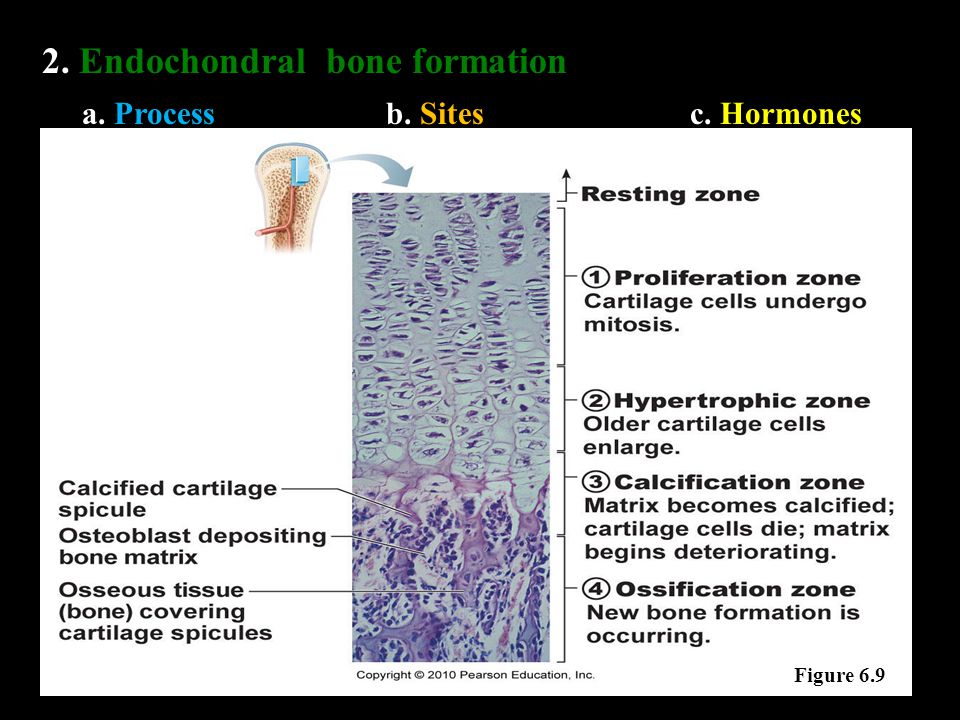 2. Endochondral bone formation

a. Process

b. Sites

c. Hormones

Resting zone

① Proliferation zone
Cartilage cells undergo mitosis.

② Hypertrophic zone
Older cartilage cells enlarge.

③ Calcification zone
Matrix becomes calcified; cartilage cells die; matrix begins deteriorating.

④ Ossification zone
New bone formation is occurring.

Calcified cartilage spicule

Osteoblast depositing bone matrix

Osseous tissue (bone) covering cartilage spicules

Copyright © 2010 Pearson Education, Inc.

Figure 6.9